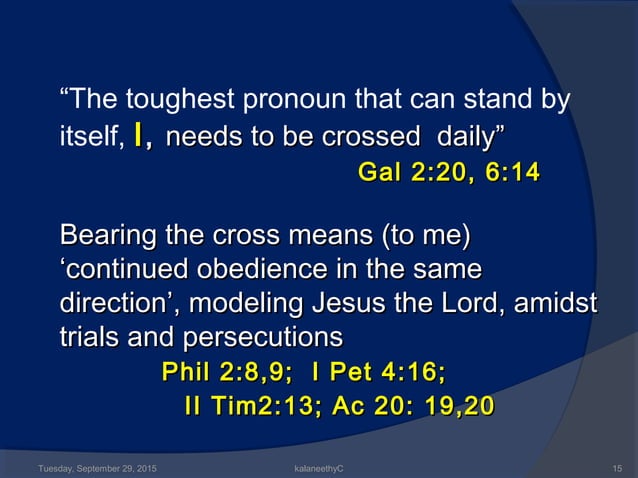 “The toughest pronoun that can stand by itself, I, needs to be crossed daily”
Gal 2:20, 6:14

Bearing the cross means (to me) ‘continued obedience in the same direction’, modeling Jesus the Lord, amidst trials and persecutions
Phil 2:8,9; I Pet 4:16;
II Tim2:13; Ac 20: 19,20

Tuesday, September 29, 2015
kalaneethyC
15